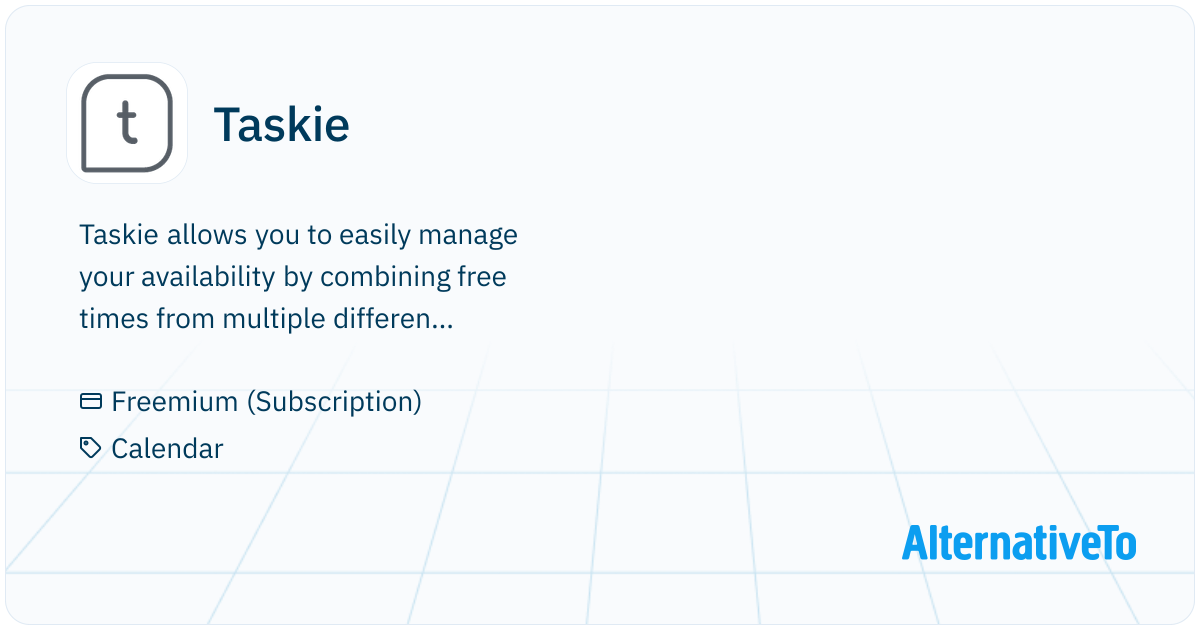 t

Taskie

Taskie allows you to easily manage your availability by combining free times from multiple differen...

Freemium (Subscription)

Calendar

AlternativeTo